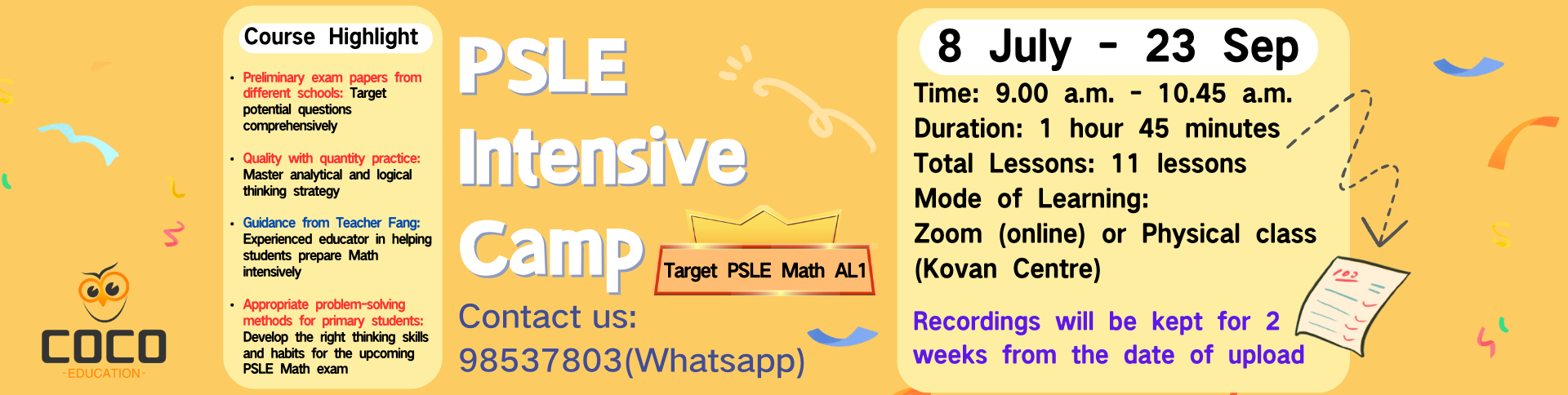 COCO
-EDUCATION-

Course Highlight

• Preliminary exam papers from different schools: Target potential questions comprehensively

• Quality with quantity practice: Master analytical and logical thinking strategy

• Guidance from Teacher Fang: Experienced educator in helping students prepare Math intensively

• Appropriate problem-solving methods for primary students: Develop the right thinking skills and habits for the upcoming PSLE Math exam

PSLE Intensive Camp

Target PSLE Math AL1

Contact us:
98537803(Whatsapp)

8 July - 23 Sep

Time: 9.00 a.m. - 10.45 a.m.
Duration: 1 hour 45 minutes
Total Lessons: 11 lessons
Mode of Learning:
Zoom (online) or Physical class (Kovan Centre)

Recordings will be kept for 2 weeks from the date of upload